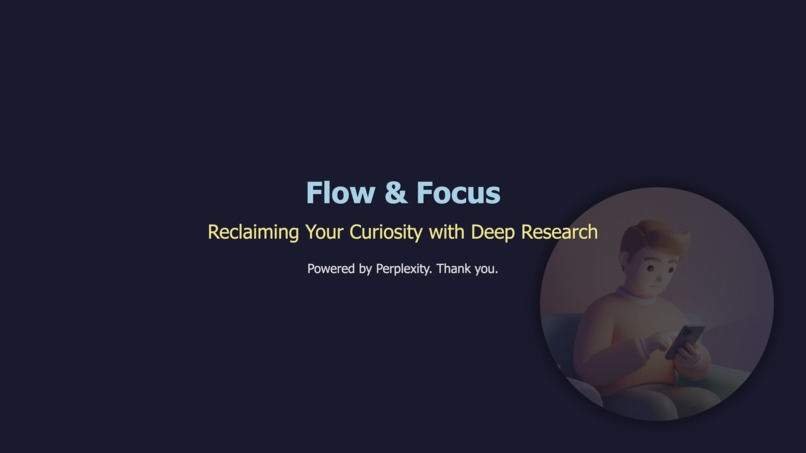 Flow & Focus

Reclaiming Your Curiosity with Deep Research

Powered by Perplexity. Thank you.